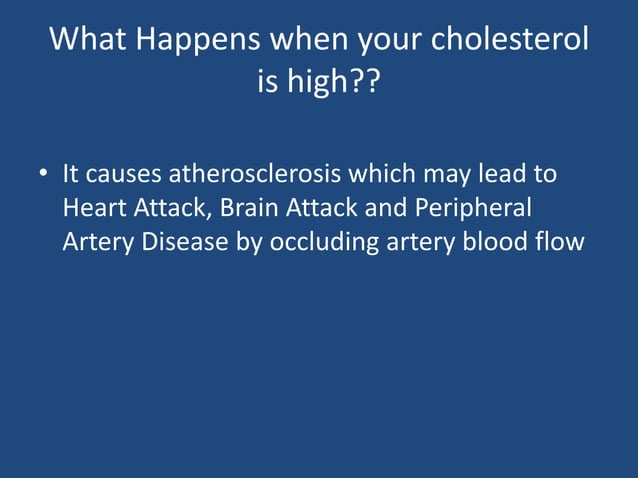 What Happens when your cholesterol is high??

• It causes atherosclerosis which may lead to Heart Attack, Brain Attack and Peripheral Artery Disease by occluding artery blood flow